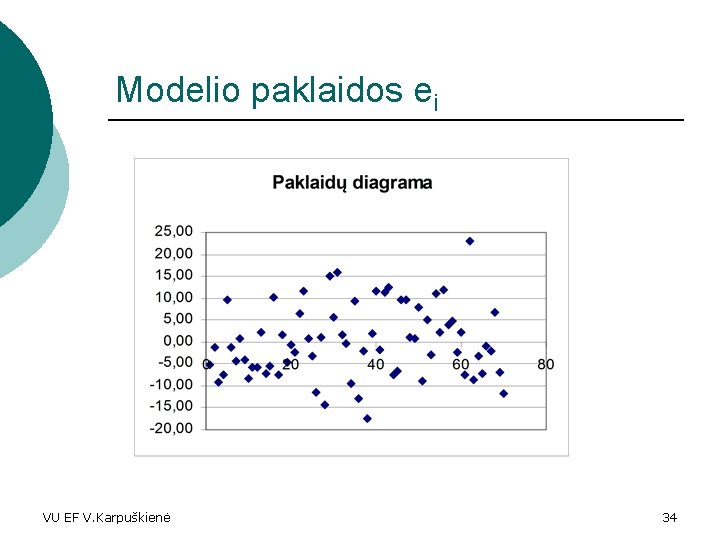 Modelio paklaidos $e_i$

Paklaidų diagrama

25,00
20,00
15,00
10,00
5,00
0,00
-5,00
-10,00
-15,00
-20,00

0
20
40
60
80

VU EF V.Karpuškienė

34